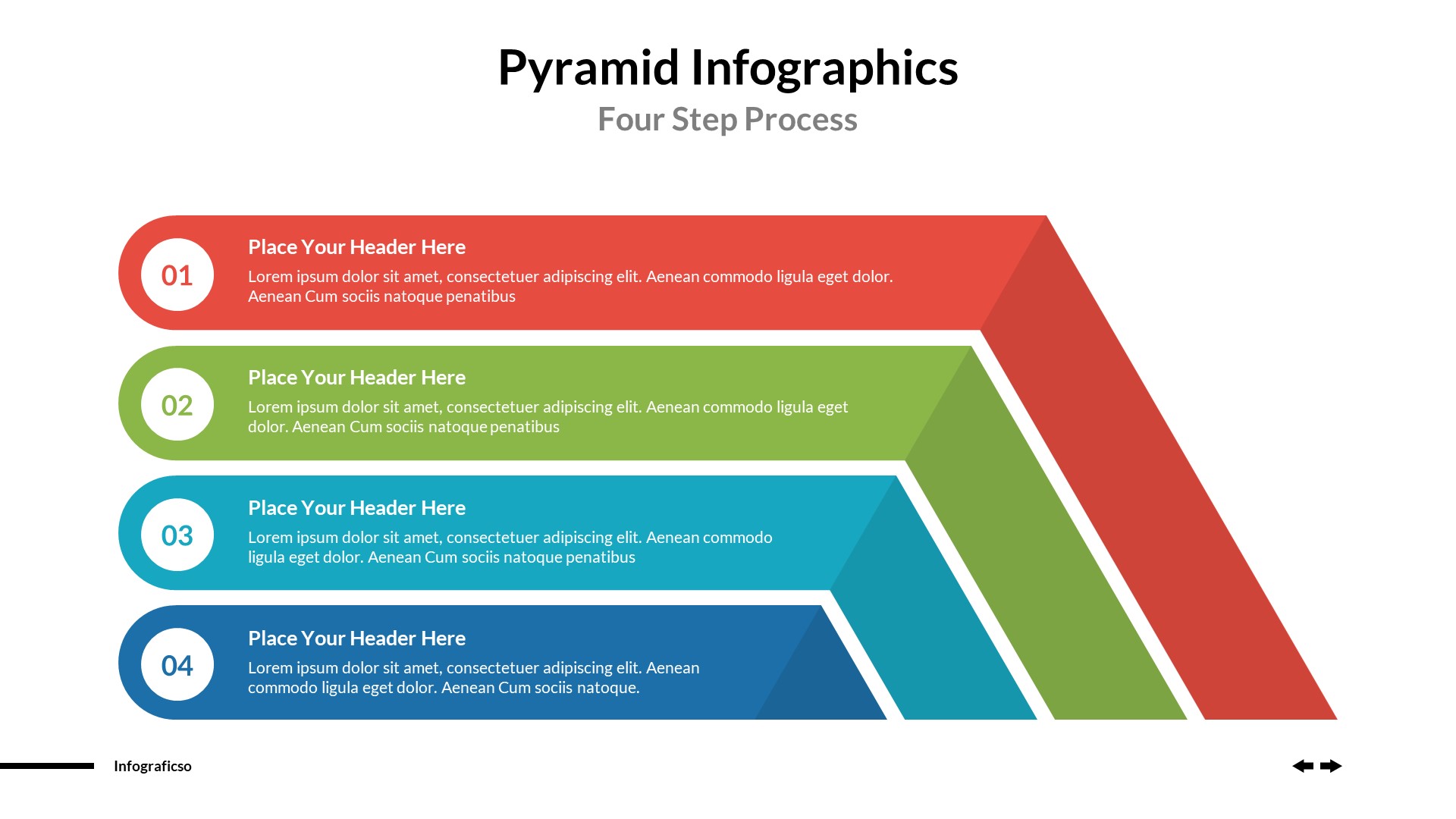 Pyramid Infographics
Four Step Process

01
Place Your Header Here
Lorem ipsum dolor sit amet, consectetuer adipiscing elit. Aenean commodo ligula eget dolor. Aenean Cum sociis natoque penatibus

02
Place Your Header Here
Lorem ipsum dolor sit amet, consectetuer adipiscing elit. Aenean commodo ligula eget dolor. Aenean Cum sociis natoque penatibus

03
Place Your Header Here
Lorem ipsum dolor sit amet, consectetuer adipiscing elit. Aenean commodo ligula eget dolor. Aenean Cum sociis natoque penatibus

04
Place Your Header Here
Lorem ipsum dolor sit amet, consectetuer adipiscing elit. Aenean commodo ligula eget dolor. Aenean Cum sociis natoque.

Infograficso